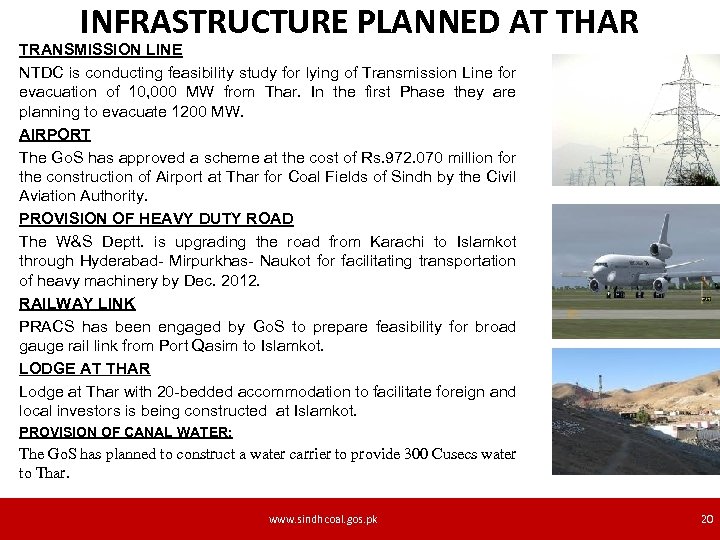 INFRASTRUCTURE PLANNED AT THAR

TRANSMISSION LINE

NTDC is conducting feasibility study for lying of Transmission Line for evacuation of 10,000 MW from Thar. In the first Phase they are planning to evacuate 1200 MW.

AIRPORT

The GoS has approved a scheme at the cost of Rs.972.070 million for the construction of Airport at Thar for Coal Fields of Sindh by the Civil Aviation Authority.

PROVISION OF HEAVY DUTY ROAD

The W&S Deptt. is upgrading the road from Karachi to Islamkot through Hyderabad- Mirpurkhas- Naukot for facilitating transportation of heavy machinery by Dec. 2012.

RAILWAY LINK

PRACS has been engaged by GoS to prepare feasibility for broad gauge rail link from Port Qasim to Islamkot.

LODGE AT THAR

Lodge at Thar with 20-bedded accommodation to facilitate foreign and local investors is being constructed at Islamkot.

PROVISION OF CANAL WATER:

The GoS has planned to construct a water carrier to provide 300 Cusecs water to Thar.

www.sindhcoal.gos.pk

20